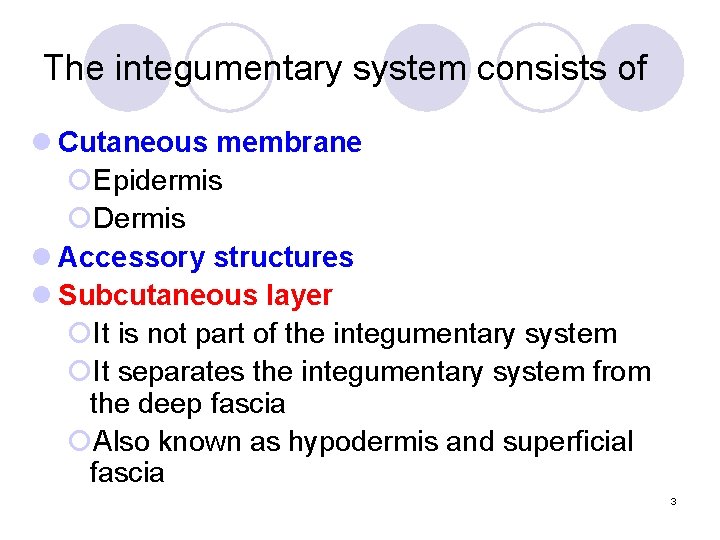 The integumentary system consists of

- Cutaneous membrane
  - Epidermis
  - Dermis
- Accessory structures
- Subcutaneous layer
  - It is not part of the integumentary system
  - It separates the integumentary system from the deep fascia
  - Also known as hypodermis and superficial fascia

3